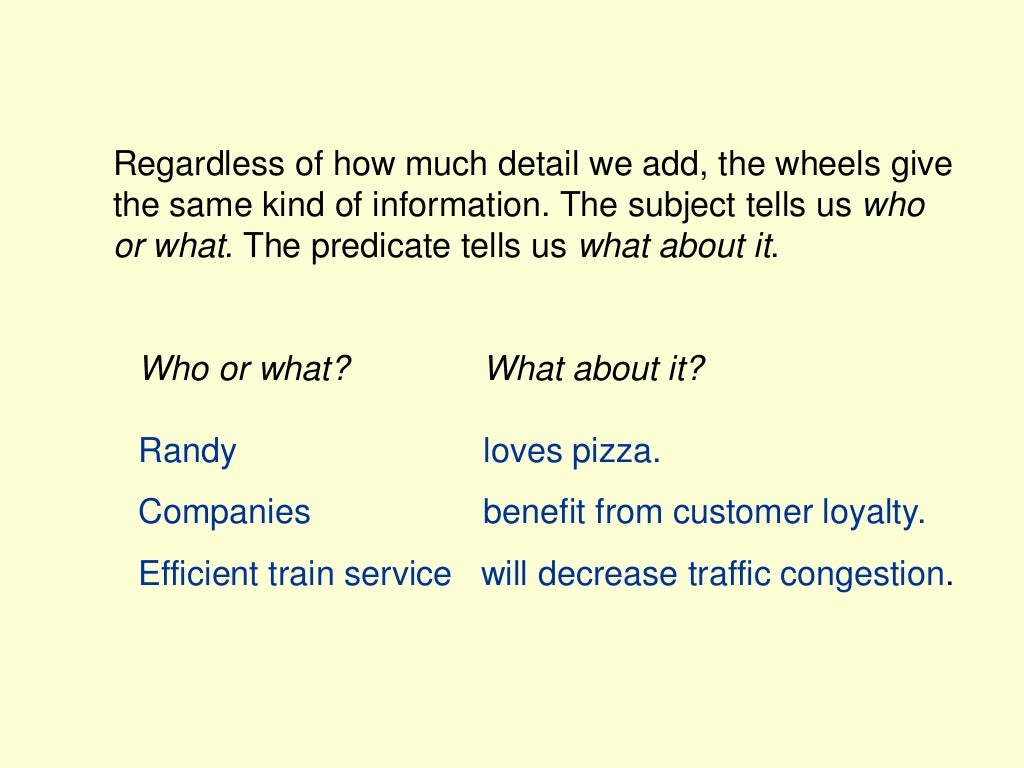 Regardless of how much detail we add, the wheels give the same kind of information. The subject tells us who or what. The predicate tells us what about it.

| Who or what? | What about it? |
|---|---|
| Randy | loves pizza. |
| Companies | benefit from customer loyalty. |
| Efficient train service | will decrease traffic congestion. |